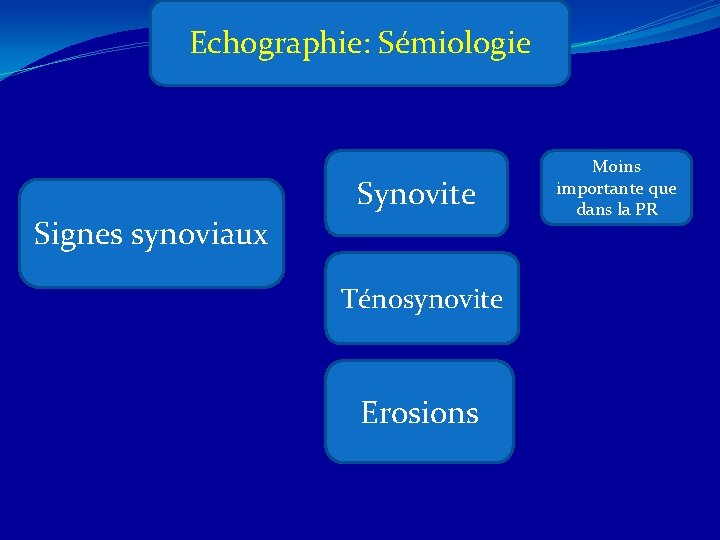 Echographie: Sémiologie

Signes synoviaux

Synovite

Moins importante que dans la PR

Ténosynovite

Erosions